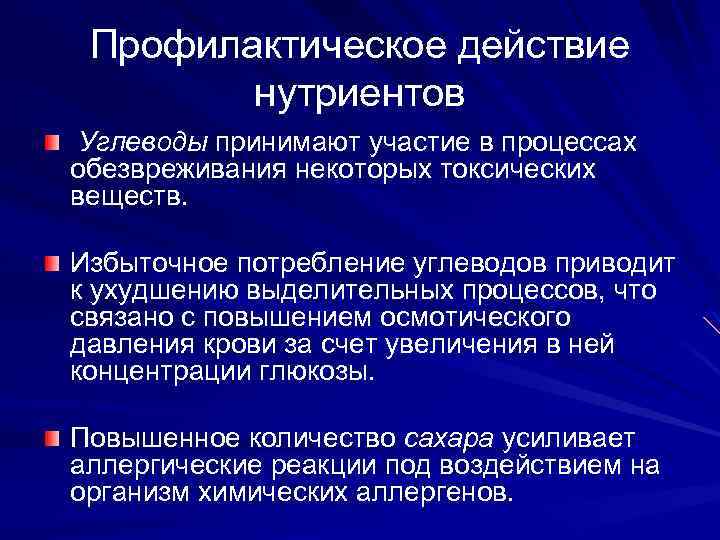 Профилактическое действие нутриентов

Углеводы принимают участие в процессах обезвреживания некоторых токсических веществ.

Избыточное потребление углеводов приводит к ухудшению выделительных процессов, что связано с повышением осмотического давления крови за счет увеличения в ней концентрации глюкозы.

Повышенное количество сахара усиливает аллергические реакции под воздействием на организм химических аллергенов.